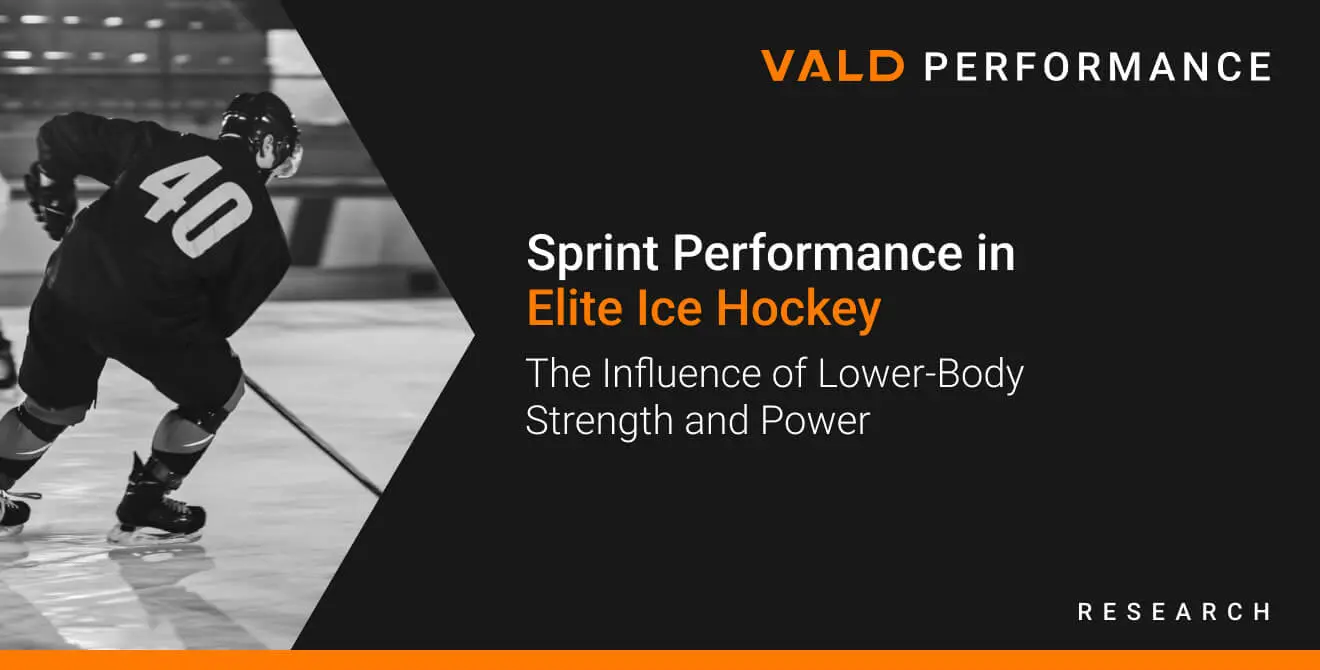 VALD PERFORMANCE

40

Sprint Performance in Elite Ice Hockey

The Influence of Lower-Body Strength and Power

RESEARCH